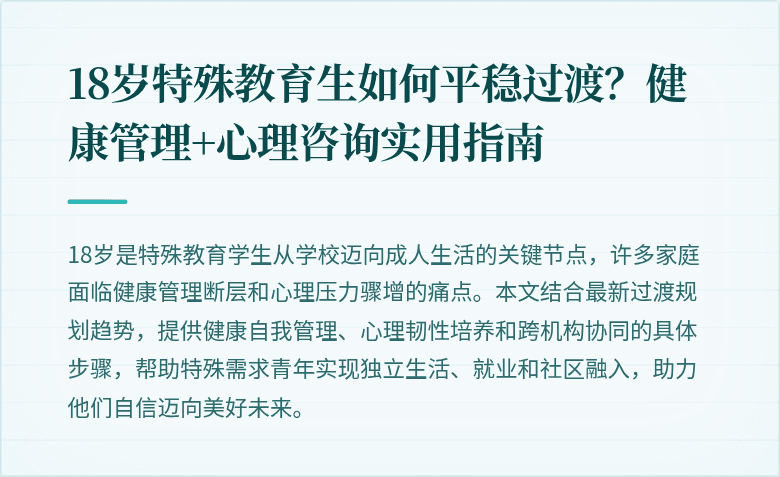 18岁特殊教育生如何平稳过渡？健康管理+心理咨询实用指南

18岁是特殊教育学生从学校迈向成人生活的关键节点，许多家庭面临健康管理断层和心理压力骤增的痛点。本文结合最新过渡规划趋势，提供健康自我管理、心理韧性培养和跨机构协同的具体步骤，帮助特殊需求青年实现独立生活、就业和社区融入，助力他们自信迈向美好未来。